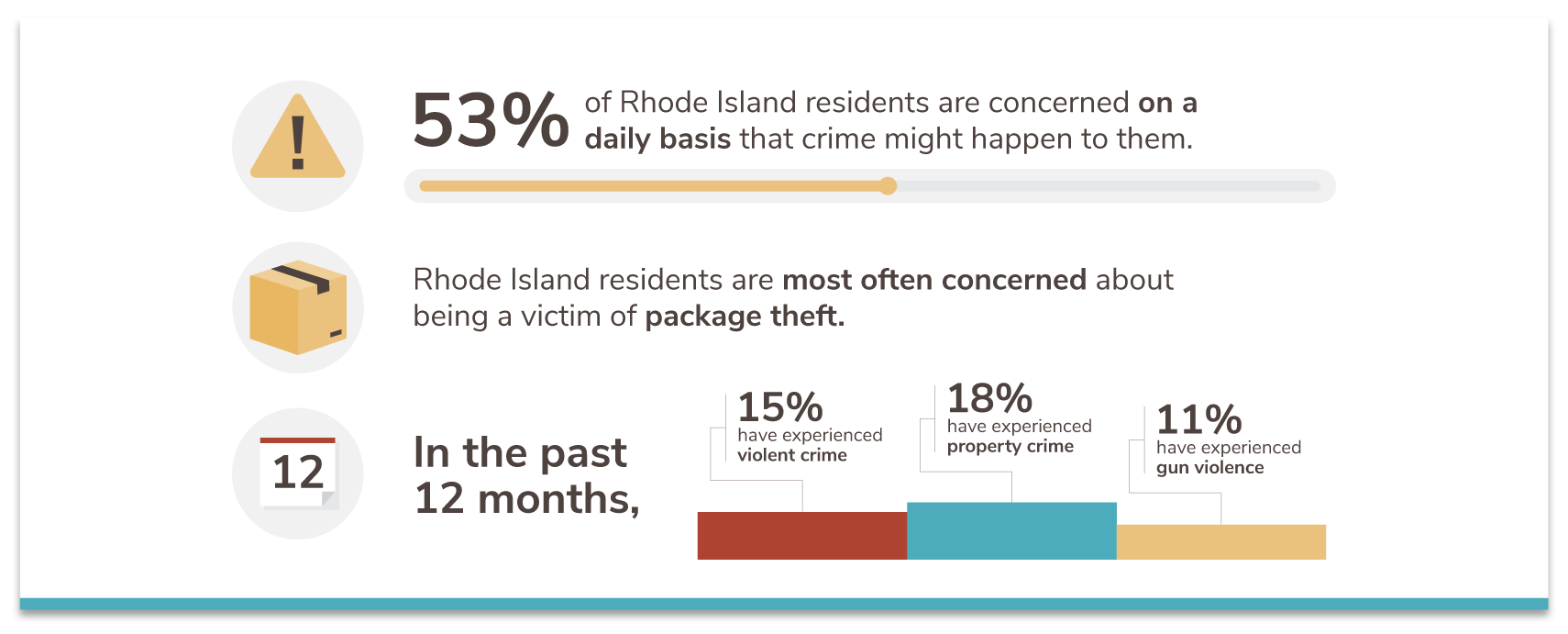 !

53% of Rhode Island residents are concerned on a daily basis that crime might happen to them.

Rhode Island residents are most often concerned about being a victim of package theft.

12

In the past 12 months,

15% have experienced violent crime

18% have experienced property crime

11% have experienced gun violence